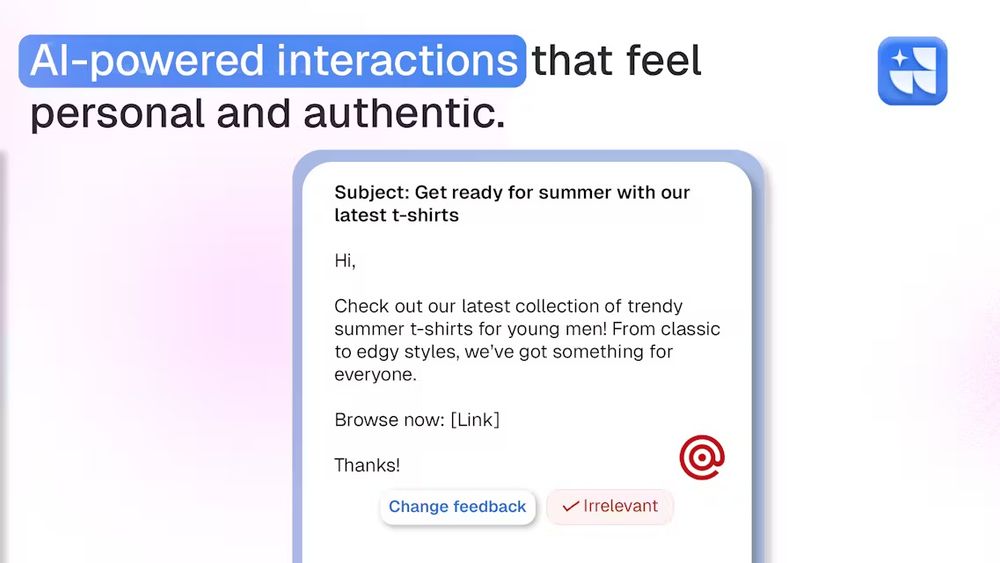 AI-powered interactions that feel personal and authentic.

Subject: Get ready for summer with our latest t-shirts

Hi,

Check out our latest collection of trendy summer t-shirts for young men! From classic to edgy styles, we've got something for everyone.

Browse now: [Link]

Thanks!

Change feedback

Irrelevant